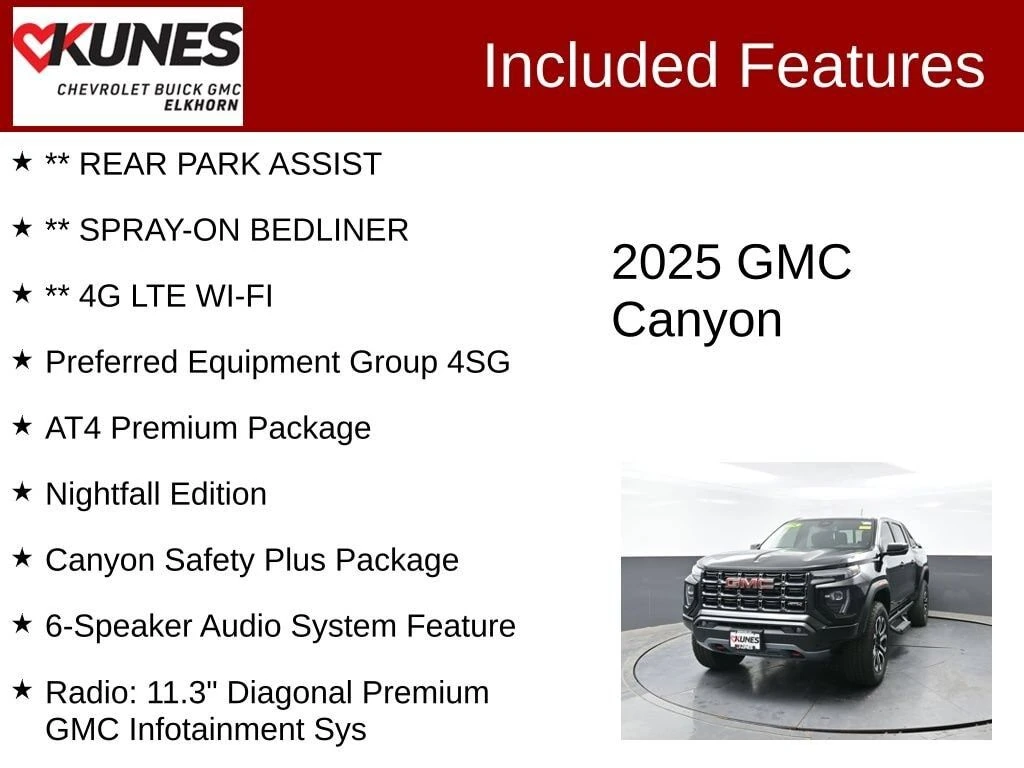 KUNES
CHEVROLET BUICK GMC
ELKHORN

Included Features

★ ** REAR PARK ASSIST

★ ** SPRAY-ON BEDLINER

★ ** 4G LTE WI-FI

★ Preferred Equipment Group 4SG

★ AT4 Premium Package

★ Nightfall Edition

★ Canyon Safety Plus Package

★ 6-Speaker Audio System Feature

★ Radio: 11.3" Diagonal Premium GMC Infotainment Sys

2025 GMC Canyon

GMC

KUNES